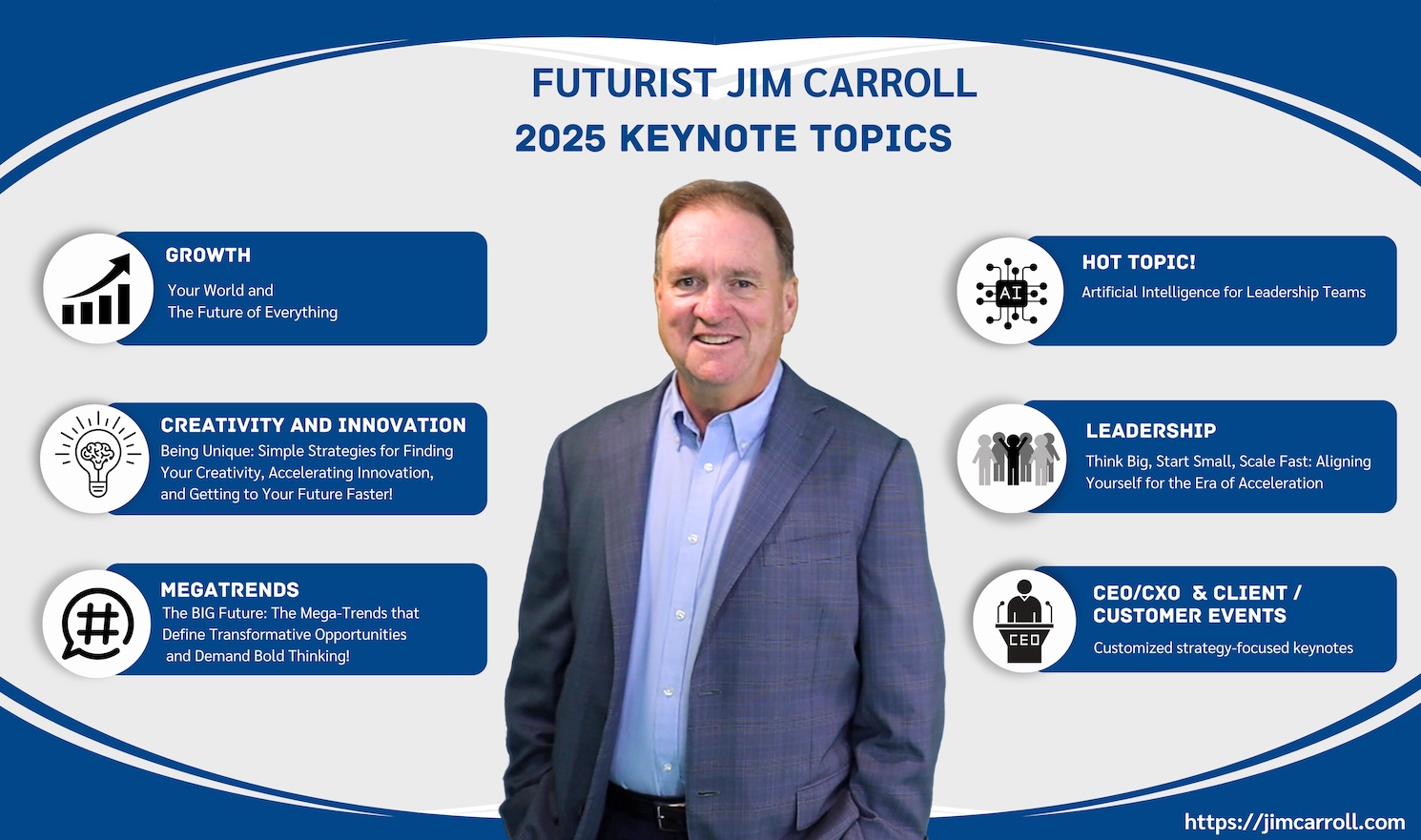 FUTURIST JIM CARROLL
2025 KEYNOTE TOPICS

GROWTH
Your World and
The Future of Everything

CREATIVITY AND INNOVATION
Being Unique: Simple Strategies for Finding Your Creativity, Accelerating Innovation, and Getting to Your Future Faster!

MEGATRENDS
The BIG Future: The Mega-Trends that Define Transformative Opportunities and Demand Bold Thinking!

AI

HOT TOPIC!
Artificial Intelligence for Leadership Teams

LEADERSHIP
Think Big, Start Small, Scale Fast: Aligning Yourself for the Era of Acceleration

CEO

CEO/CXO & CLIENT /
CUSTOMER EVENTS
Customized strategy-focused keynotes

https://jimcarroll.com